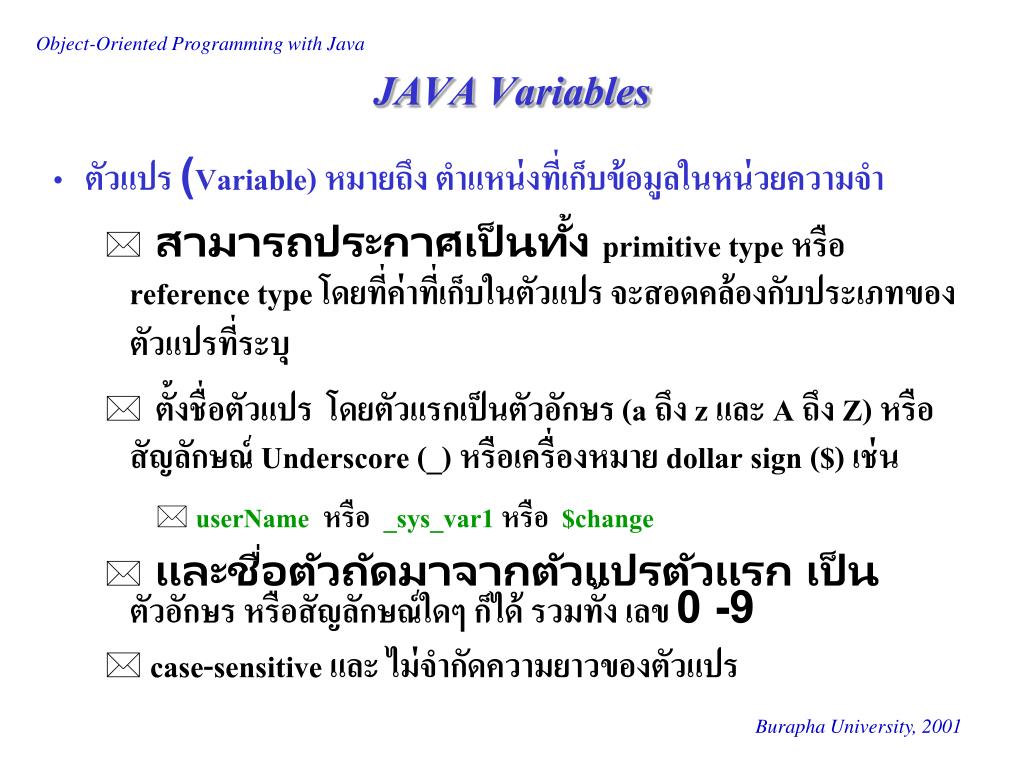 Object-Oriented Programming with Java

JAVA Variables

• ตัวแปร (Variable) หมายถึง ตำแหน่งที่เก็บข้อมูลในหน่วยความจำ

สามารถประกาศเป็นทั้ง primitive type หรือ reference type โดยที่ค่าที่เก็บในตัวแปร จะสอดคล้องกับประเภทของตัวแปรที่ระบุ

ตั้งชื่อตัวแปร โดยตัวแรกเป็นตัวอักษร (a ถึง z และ A ถึง Z) หรือ สัญลักษณ์ Underscore (_) หรือเครื่องหมาย dollar sign ($) เช่น

userName หรือ _sys_var1 หรือ $change

และชื่อตัวถัดมาจากตัวแปรตัวแรก เป็น ตัวอักษร หรือสัญลักษณ์ใดๆ ก็ได้ รวมทั้ง เลข 0 -9

case-sensitive และ ไม่จำกัดความยาวของตัวแปร

Burapha University, 2001